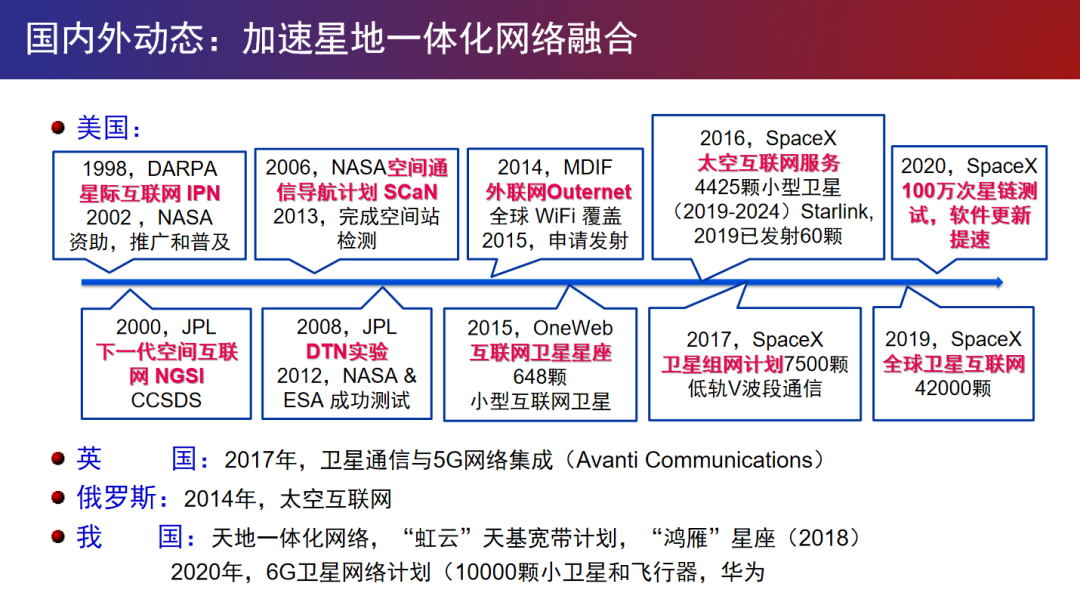 国内外动态：加速星地一体化网络融合

美国：

1998，DARPA 星际互联网 IPN 2002，NASA 资助，推广和普及

2006，NASA空间通信导航计划 SCaN 2013，完成空间站检测

2014，MDIF 外联网Outernet 全球 WiFi 覆盖 2015，申请发射

2016，SpaceX 太空互联网服务 4425颗小型卫星（2019-2024）Starlink，2019已发射60颗

2020，SpaceX 100万次星链测试，软件更新提速

2000，JPL 下一代空间互联网 NGSI CCSDS

2008，JPL DTN实验 2012，NASA & ESA 成功测试

2015，OneWeb 互联网卫星星座 648颗 小型互联网卫星

2017，SpaceX 卫星组网计划7500颗 低轨V波段通信

2019，SpaceX 全球卫星互联网 42000颗

英　国：2017年，卫星通信与5G网络集成（Avanti Communications）

俄罗斯：2014年，太空互联网

我　国：天地一体化网络，“虹云”天基宽带计划，“鸿雁”星座（2018）
2020年，6G卫星网络计划（10000颗小卫星和飞行器，华为